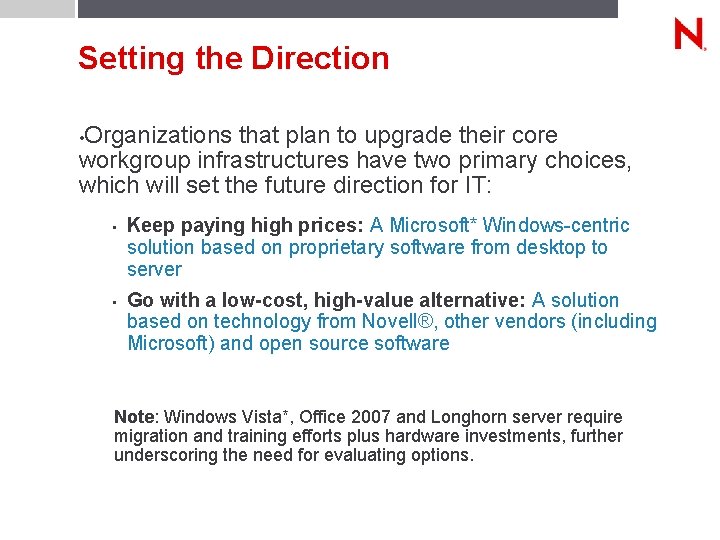 N

Setting the Direction

•Organizations that plan to upgrade their core workgroup infrastructures have two primary choices, which will set the future direction for IT:

• Keep paying high prices: A Microsoft* Windows-centric solution based on proprietary software from desktop to server

• Go with a low-cost, high-value alternative: A solution based on technology from Novell®, other vendors (including Microsoft) and open source software

Note: Windows Vista*, Office 2007 and Longhorn server require migration and training efforts plus hardware investments, further underscoring the need for evaluating options.